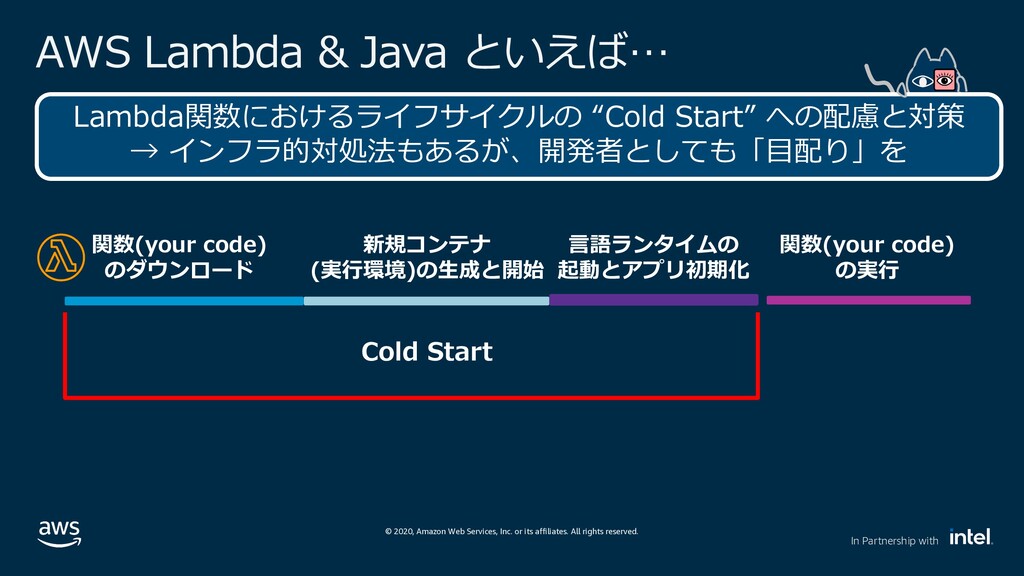 AWS Lambda & Java といえば…

Lambda関数におけるライフサイクルの “Cold Start” への配慮と対策
→ インフラ的対処法もあるが、開発者としても「目配り」を

関数(your code) のダウンロード

新規コンテナ (実行環境)の生成と開始

言語ランタイムの 起動とアプリ初期化

関数(your code) の実行

Cold Start

aws

© 2020, Amazon Web Services, Inc. or its affiliates. All rights reserved.

In Partnership with intel.